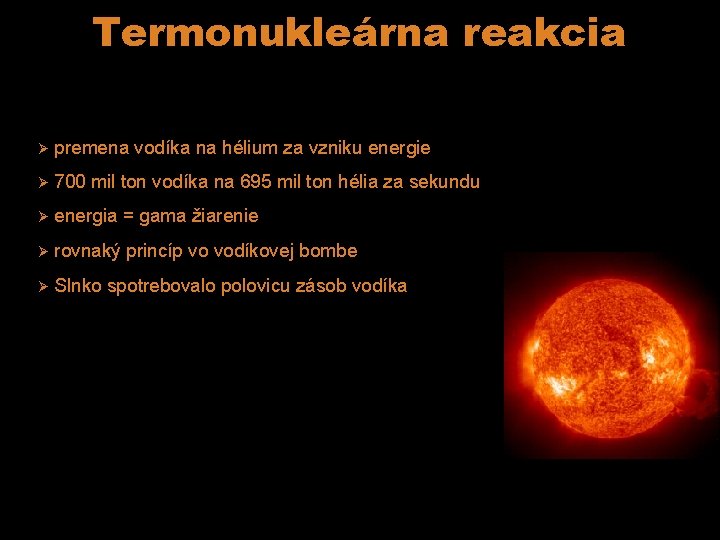 Termonukleárna reakcia

➢ premena vodíka na hélium za vzniku energie

➢ 700 mil ton vodíka na 695 mil ton hélia za sekundu

➢ energia = gama žiarenie

➢ rovnaký princíp vo vodíkovej bombe

➢ Slnko spotrebovalo polovicu zásob vodíka